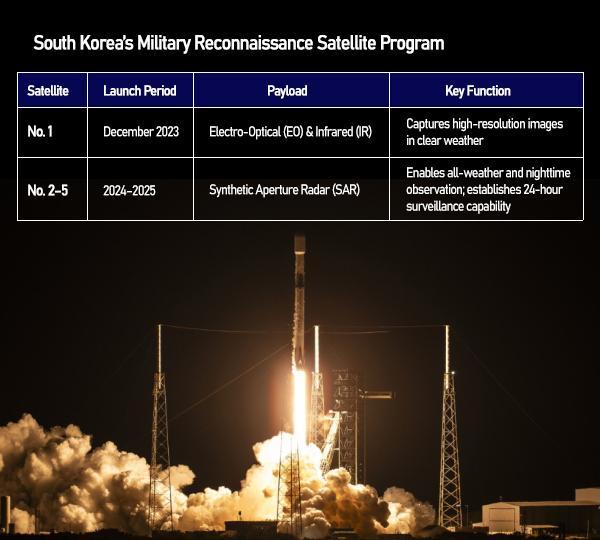 South Korea's Military Reconnaissance Satellite Program

| Satellite | Launch Period | Payload | Key Function |
|---|---|---|---|
| No. 1 | December 2023 | Electro-Optical (EO) & Infrared (IR) | Captures high-resolution images in clear weather |
| No. 2–5 | 2024–2025 | Synthetic Aperture Radar (SAR) | Enables all-weather and nighttime observation; establishes 24-hour surveillance capability |